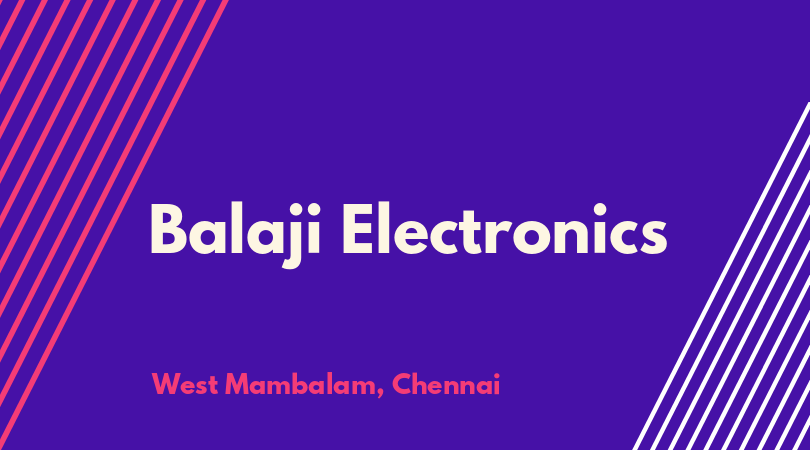 Balaji Electronics

West Mambalam, Chennai